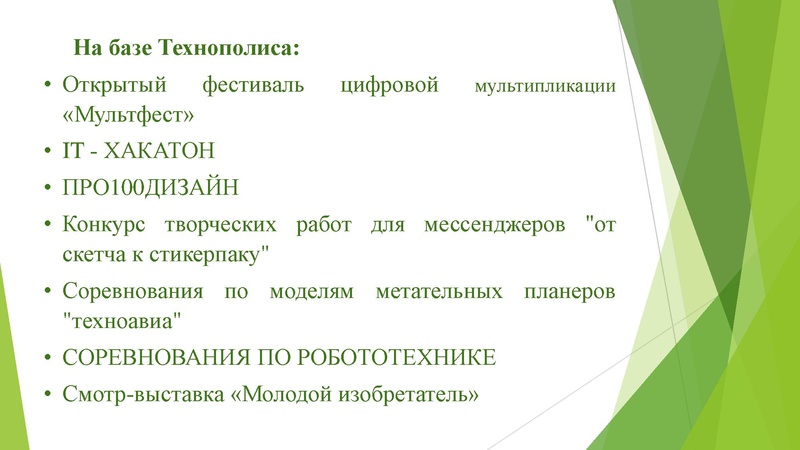 На базе Технополиса:

• Открытый фестиваль цифровой мультипликации «Мультфест»

• IT - ХАКАТОН

• ПРО100ДИЗАЙН

• Конкурс творческих работ для мессенджеров "от скетча к стикерпаку"

• Соревнования по моделям метательных планеров "техноавиа"

• СОРЕВНОВАНИЯ ПО РОБОТОТЕХНИКЕ

• Смотр-выставка «Молодой изобретатель»